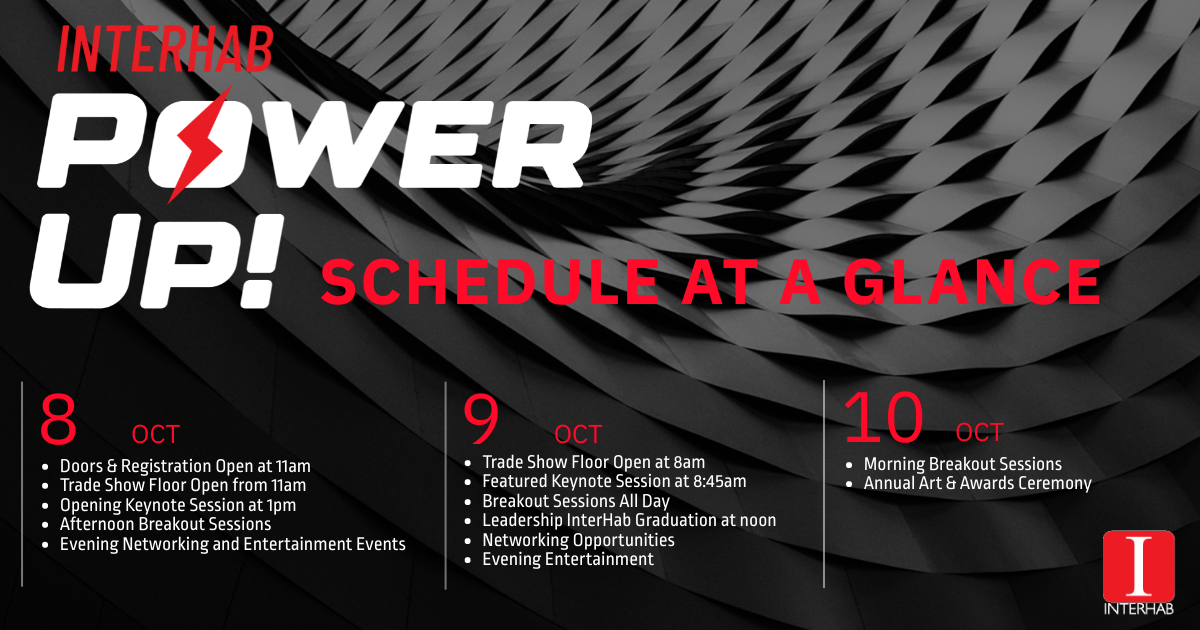 INTERHAB
POWER UP!
SCHEDULE AT A GLANCE

8 OCT
- Doors & Registration Open at 11am
- Trade Show Floor Open from 11am
- Opening Keynote Session at 1pm
- Afternoon Breakout Sessions
- Evening Networking and Entertainment Events

9 OCT
- Trade Show Floor Open at 8am
- Featured Keynote Session at 8:45am
- Breakout Sessions All Day
- Leadership InterHab Graduation at noon
- Networking Opportunities
- Evening Entertainment

10 OCT
- Morning Breakout Sessions
- Annual Art & Awards Ceremony

I
INTERHAB